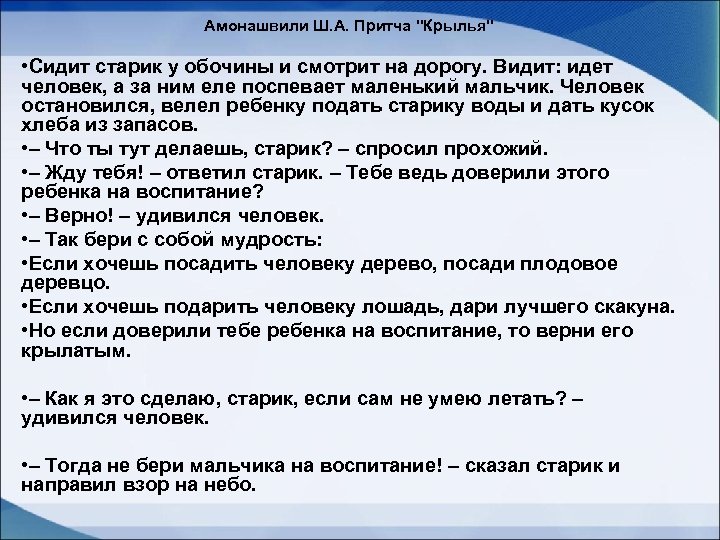 Амонашвили Ш.А. Притча "Крылья"

•Сидит старик у обочины и смотрит на дорогу. Видит: идет человек, а за ним еле поспевает маленький мальчик. Человек остановился, велел ребенку подать старику воды и дать кусок хлеба из запасов.

•– Что ты тут делаешь, старик? – спросил прохожий.

•– Жду тебя! – ответил старик. – Тебе ведь доверили этого ребенка на воспитание?

•– Верно! – удивился человек.

•– Так бери с собой мудрость:

•Если хочешь посадить человеку дерево, посади плодовое деревцо.

•Если хочешь подарить человеку лошадь, дари лучшего скакуна.

•Но если доверили тебе ребенка на воспитание, то верни его крылатым.

•– Как я это сделаю, старик, если сам не умею летать? – удивился человек.

•– Тогда не бери мальчика на воспитание! – сказал старик и направил взор на небо.